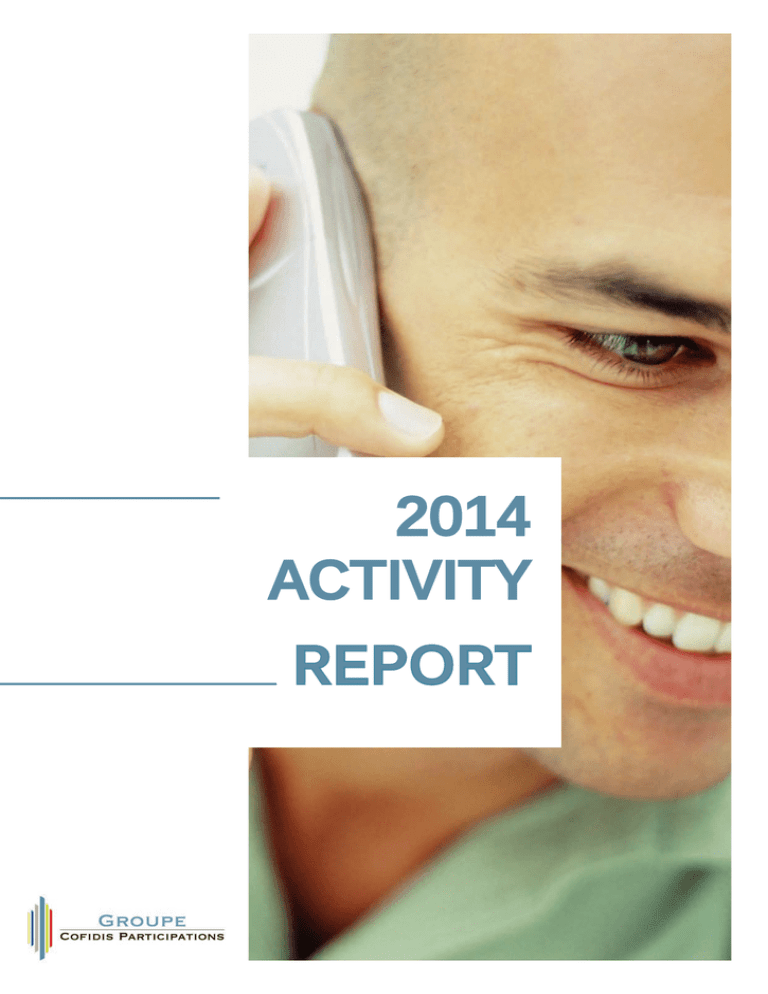 2014
ACTIVITY
REPORT

GROUPE
COFIDIS PARTICIPATIONS